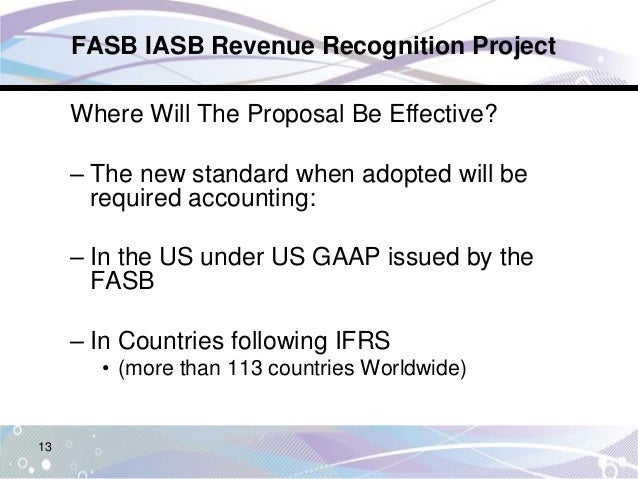 FASB IASB Revenue Recognition Project

Where Will The Proposal Be Effective?

– The new standard when adopted will be required accounting:

– In the US under US GAAP issued by the FASB

– In Countries following IFRS
• (more than 113 countries Worldwide)

13